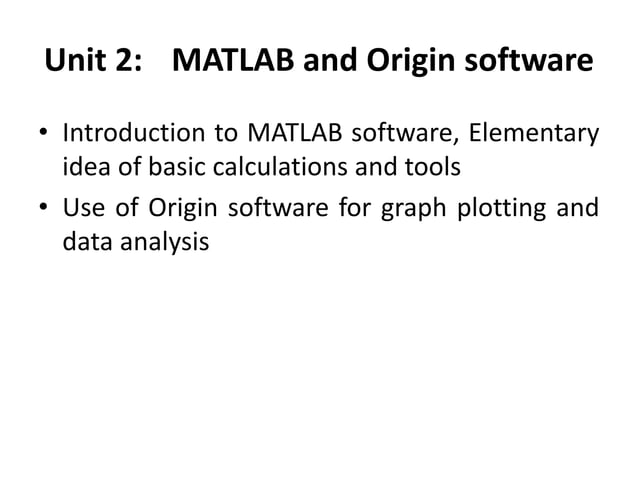 Unit 2: MATLAB and Origin software

• Introduction to MATLAB software, Elementary idea of basic calculations and tools

• Use of Origin software for graph plotting and data analysis